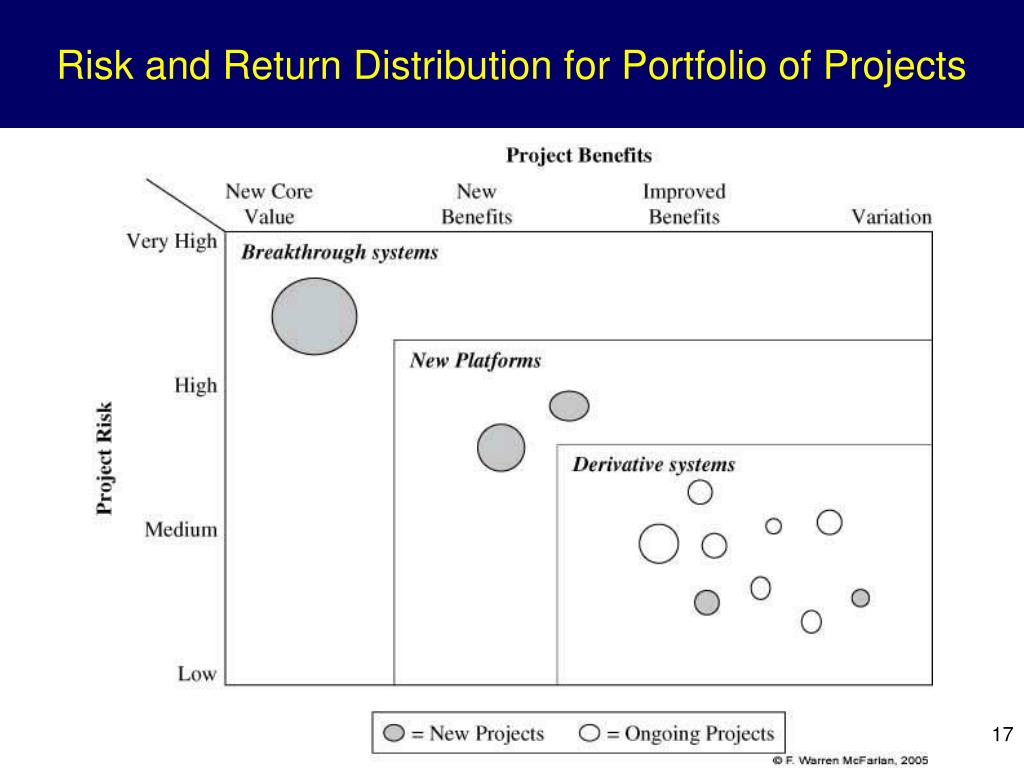 Risk and Return Distribution for Portfolio of Projects

Project Benefits

New Core Value

New Benefits

Improved Benefits

Variation

Project Risk

Very High

High

Medium

Low

Breakthrough systems

New Platforms

Derivative systems

= New Projects = Ongoing Projects

© F. Warren McFarlan, 2005

17